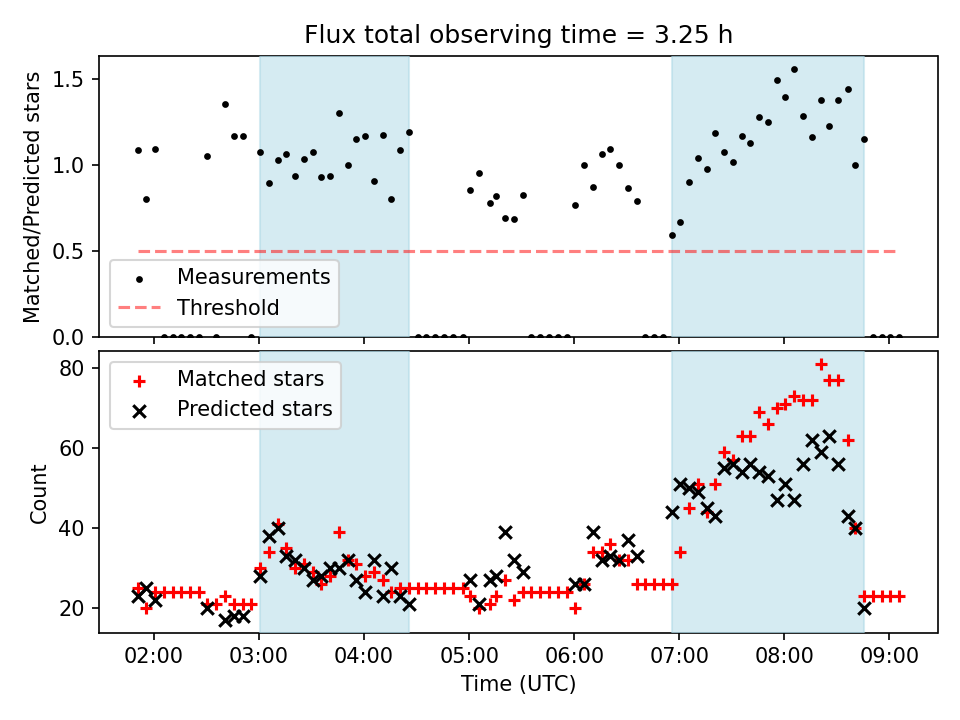 Flux total observing time = 3.25 h

Matched/Predicted stars

1.5
1.0
0.5
0.0

Measurements
Threshold

Count

80
60
40
20

Matched stars
Predicted stars

02:00
03:00
04:00
05:00
06:00
07:00
08:00
09:00

Time (UTC)